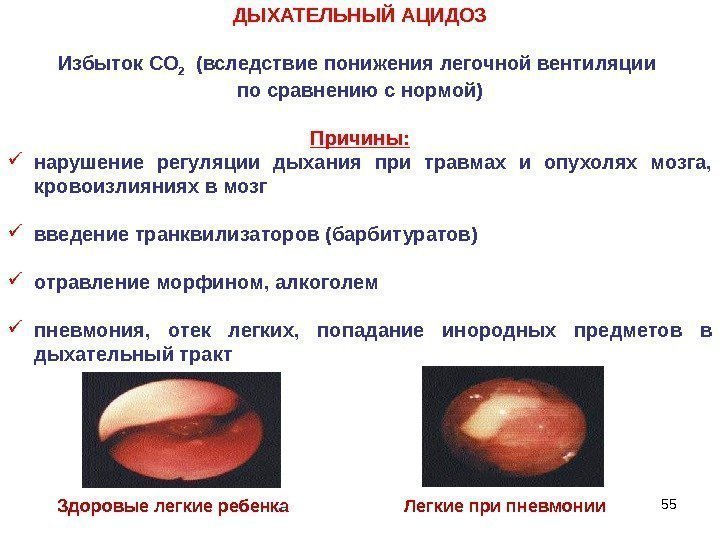 ДЫХАТЕЛЬНЫЙ АЦИДОЗ

Избыток $CO_2$ (вследствие понижения легочной вентиляции по сравнению с нормой)

Причины:

✓ нарушение регуляции дыхания при травмах и опухолях мозга, кровоизлияниях в мозг

✓ введение транквилизаторов (барбитуратов)

✓ отравление морфином, алкоголем

✓ пневмония, отек легких, попадание инородных предметов в дыхательный тракт

Здоровые легкие ребенка

Легкие при пневмонии

55